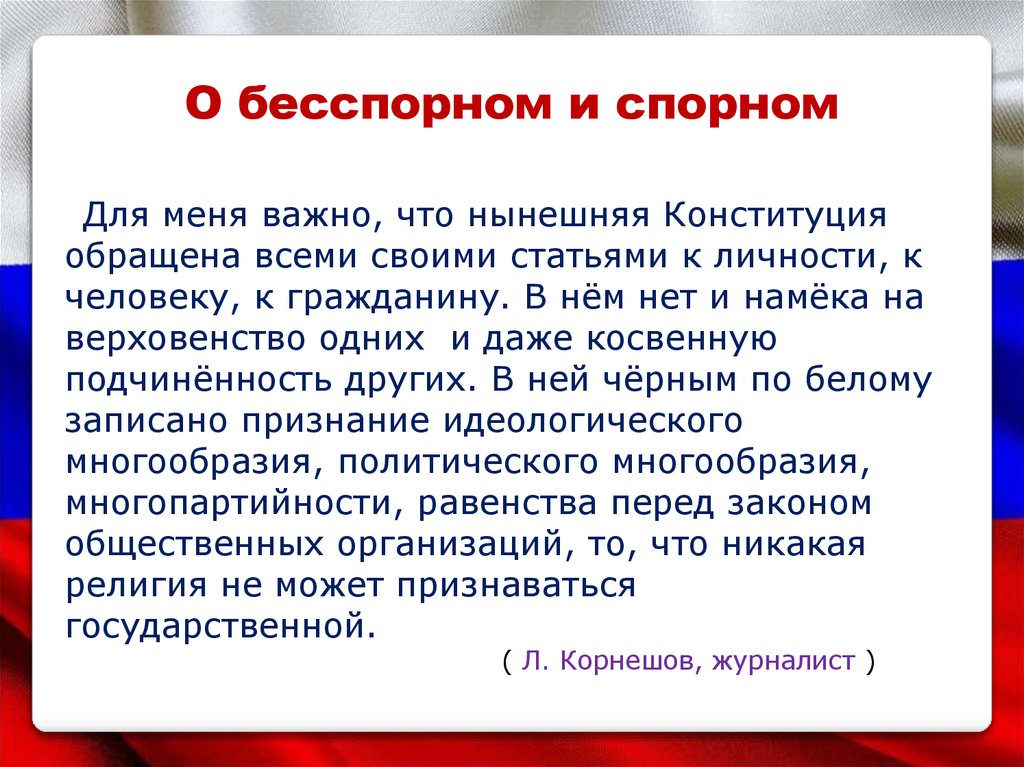 О бесспорном и спорном

Для меня важно, что нынешняя Конституция обращена всеми своими статьями к личности, к человеку, к гражданину. В нём нет и намёка на верховенство одних  и даже косвенную подчинённость других. В ней чёрным по белому записано признание идеологического многообразия, политического многообразия, многопартийности, равенства перед законом общественных организаций, то, что никакая религия не может признаваться государственной.

( Л. Корнешов, журналист )